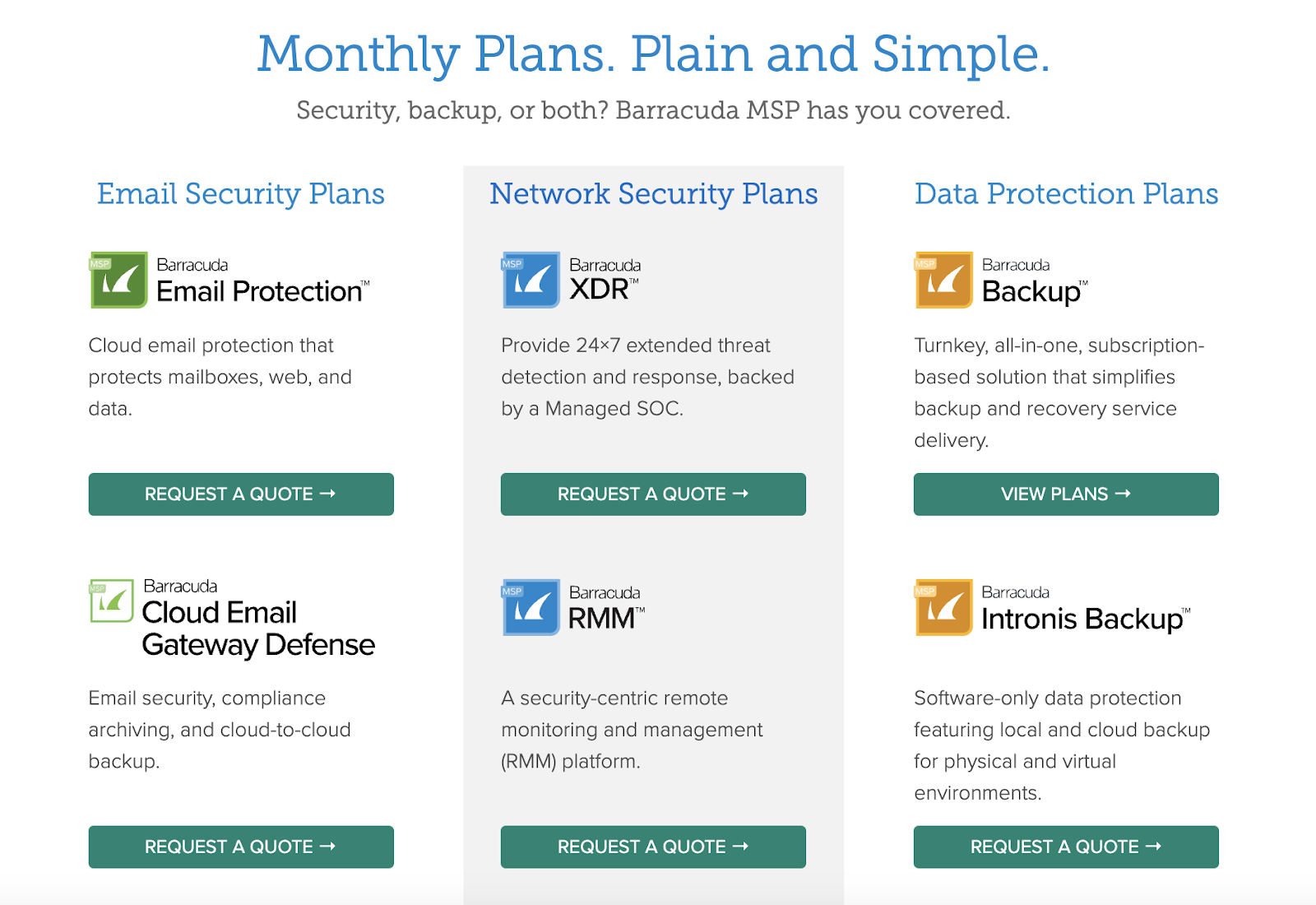 Monthly Plans. Plain and Simple.

Security, backup, or both? Barracuda MSP has you covered.

Email Security Plans

MSP Barracuda Email Protection™

Cloud email protection that protects mailboxes, web, and data.

REQUEST A QUOTE →

MSP Barracuda Cloud Email Gateway Defense

Email security, compliance archiving, and cloud-to-cloud backup.

REQUEST A QUOTE →

Network Security Plans

MSP Barracuda XDR™

Provide 24×7 extended threat detection and response, backed by a Managed SOC.

REQUEST A QUOTE →

MSP Barracuda RMM™

A security-centric remote monitoring and management (RMM) platform.

REQUEST A QUOTE →

Data Protection Plans

MSP Barracuda Backup™

Turnkey, all-in-one, subscription-based solution that simplifies backup and recovery service delivery.

VIEW PLANS →

MSP Barracuda Intronis Backup™

Software-only data protection featuring local and cloud backup for physical and virtual environments.

REQUEST A QUOTE →